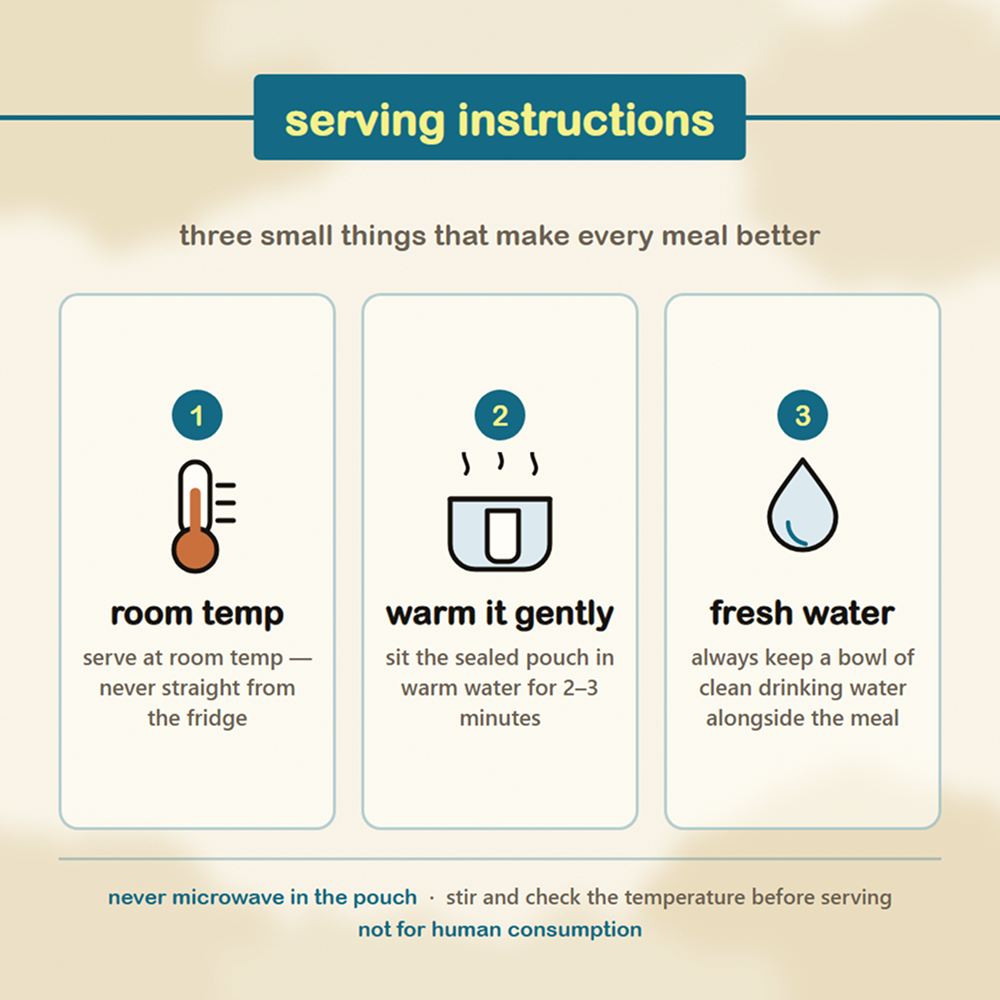 serving instructions

three small things that make every meal better

1

room temp

serve at room temp — never straight from the fridge

2

warm it gently

sit the sealed pouch in warm water for 2–3 minutes

3

fresh water

always keep a bowl of clean drinking water alongside the meal

never microwave in the pouch · stir and check the temperature before serving
not for human consumption